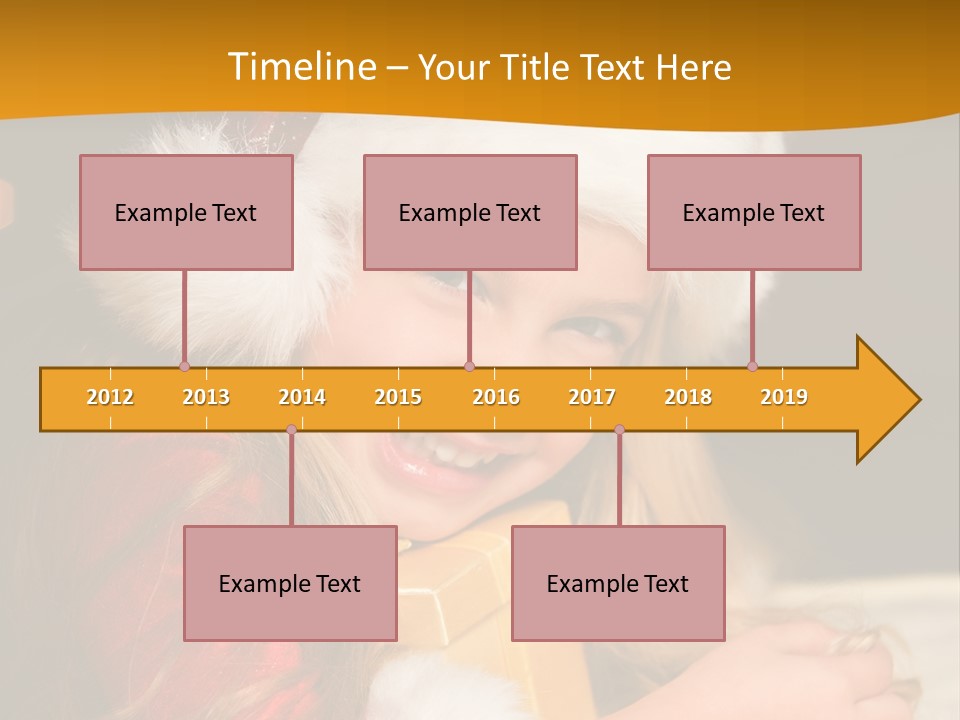 Timeline – Your Title Text Here

Example Text

Example Text

Example Text

2012 2013 2014 2015 2016 2017 2018 2019

Example Text

Example Text